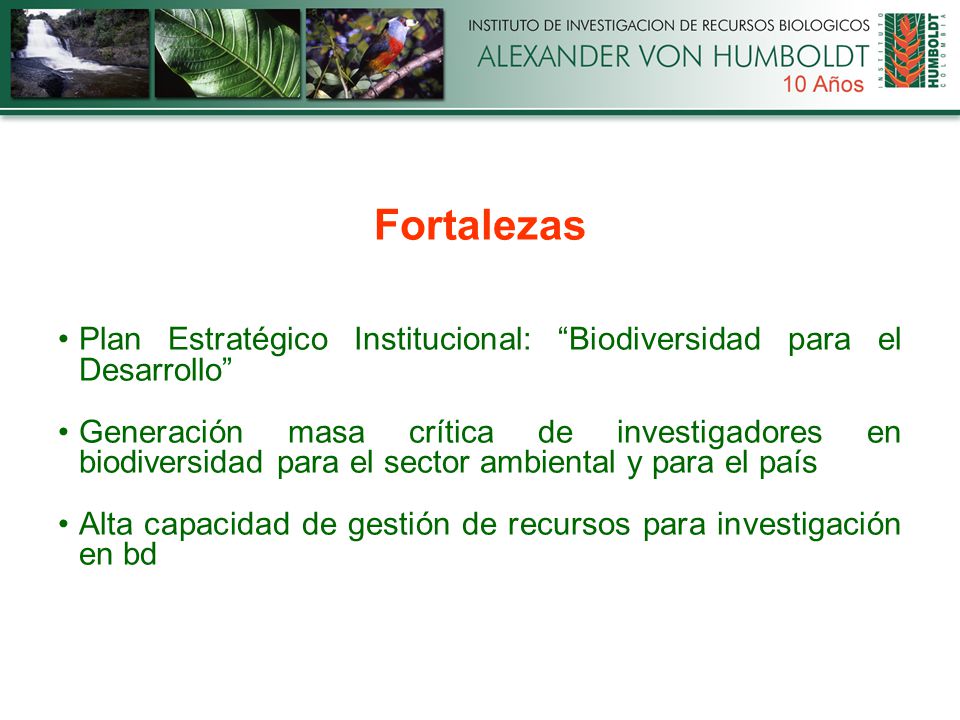 INSTITUTO DE INVESTIGACION DE RECURSOS BIOLOGICOS
ALEXANDER VON HUMBOLDT
10 Años

INSTITUTO HUMBOLDT COLOMBIA

Fortalezas

• Plan Estratégico Institucional: “Biodiversidad para el Desarrollo”

• Generación masa crítica de investigadores en biodiversidad para el sector ambiental y para el país

• Alta capacidad de gestión de recursos para investigación en bd